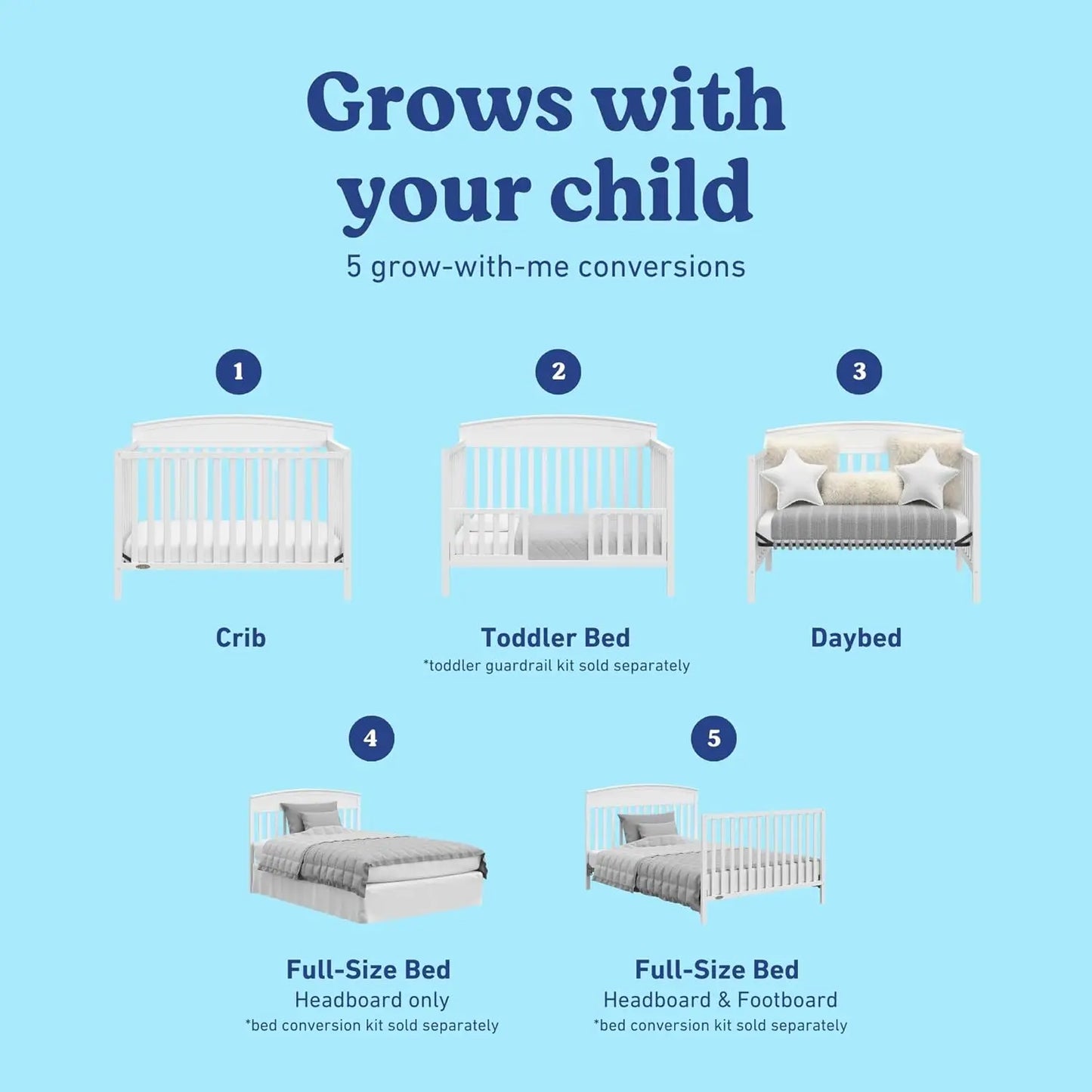 Grows with your child

5 grow-with-me conversions

1

Crib

2

Toddler Bed
*toddler guardrail kit sold separately

3

Daybed

4

Full-Size Bed
Headboard only
*bed conversion kit sold separately

5

Full-Size Bed
Headboard & Footboard
*bed conversion kit sold separately